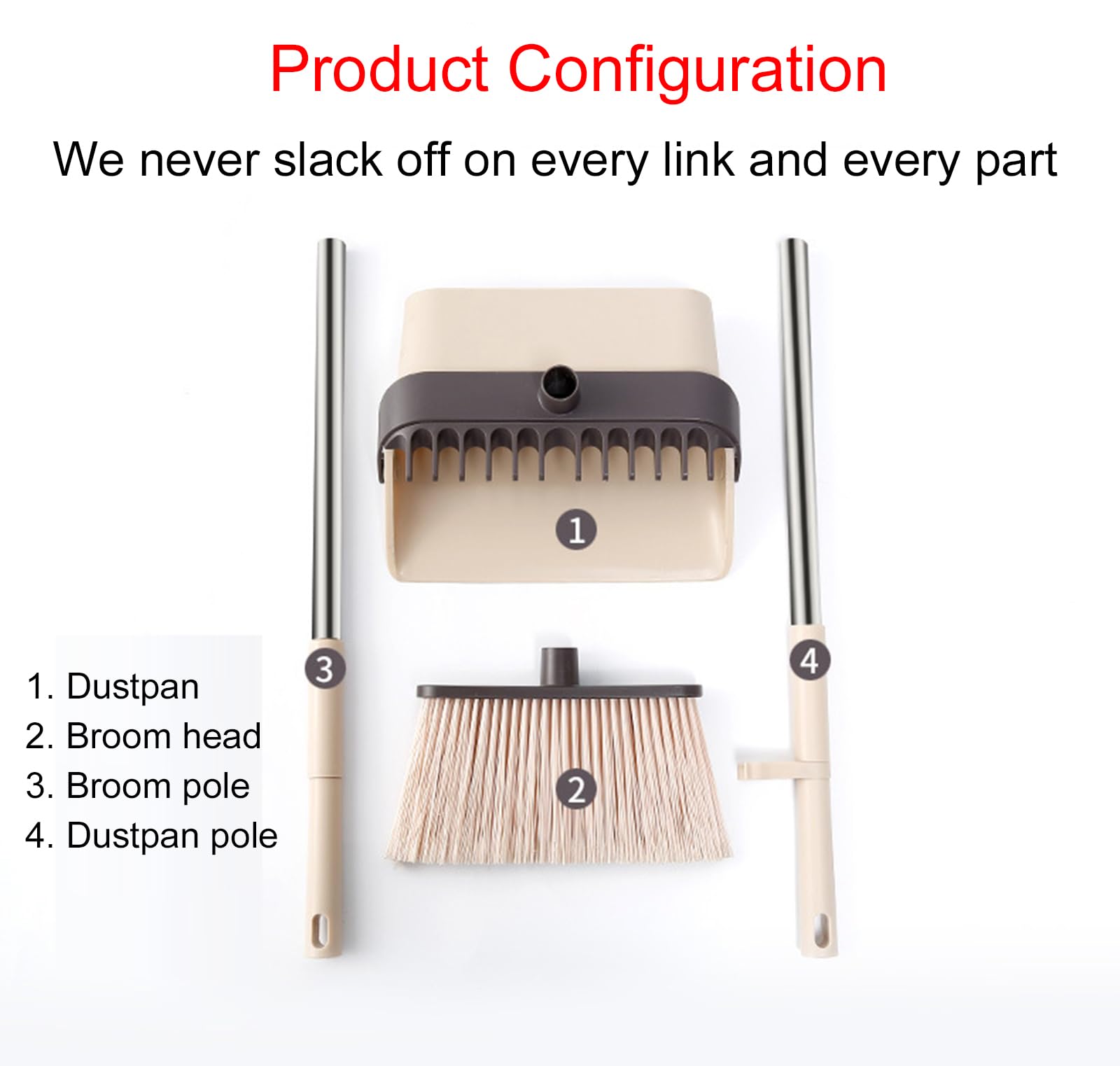 Product Configuration

We never slack off on every link and every part

1

3

4

2

1. Dustpan
2. Broom head
3. Broom pole
4. Dustpan pole